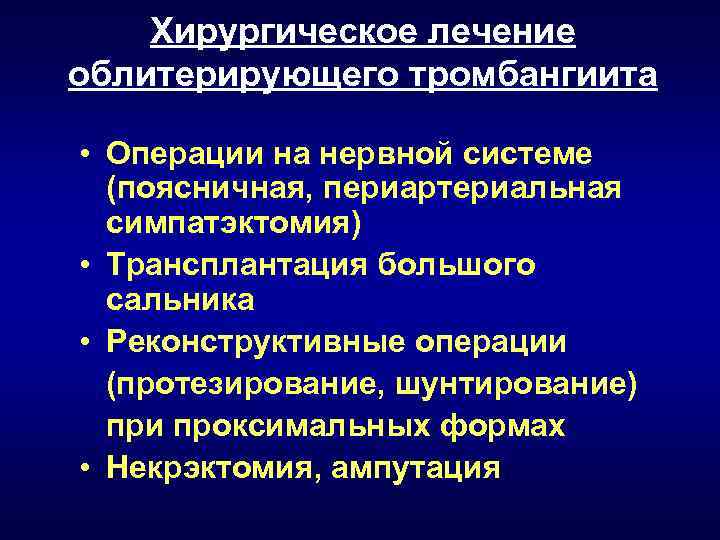 Хирургическое лечение облитерирующего тромбангиита

• Операции на нервной системе (поясничная, периартериальная симпатэктомия)
• Трансплантация большого сальника
• Реконструктивные операции (протезирование, шунтирование) при проксимальных формах
• Некрэктомия, ампутация